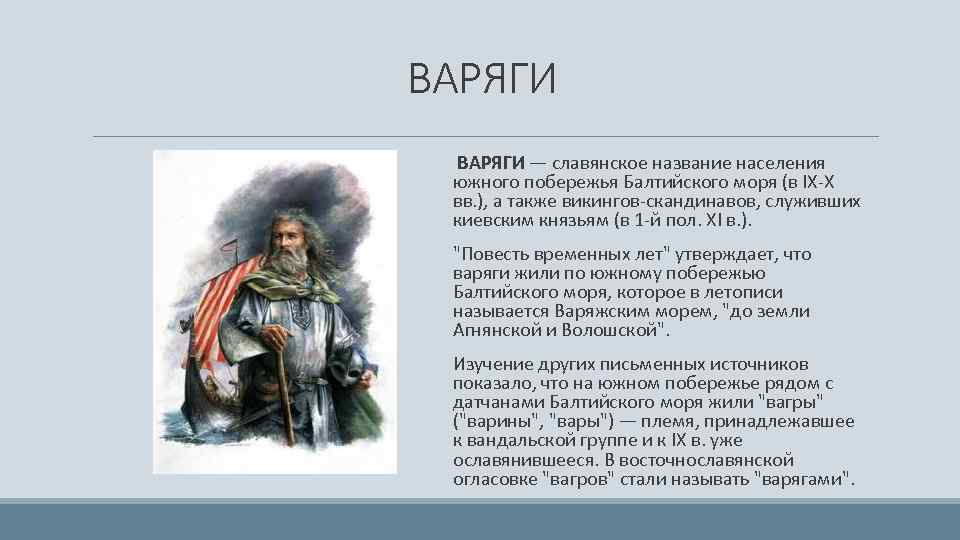 ВАРЯГИ

ВАРЯГИ — славянское название населения южного побережья Балтийского моря (в IX-X вв.), а также викингов-скандинавов, служивших киевским князьям (в 1-й пол. XI в.).

"Повесть временных лет" утверждает, что варяги жили по южному побережью Балтийского моря, которое в летописи называется Варяжским морем, "до земли Агнянской и Волошской".

Изучение других письменных источников показало, что на южном побережье рядом с датчанами Балтийского моря жили "вагры" ("варины", "вары") — племя, принадлежавшее к вандальской группе и к IX в. уже ославянившееся. В восточнославянской огласовке "вагров" стали называть "варягами".